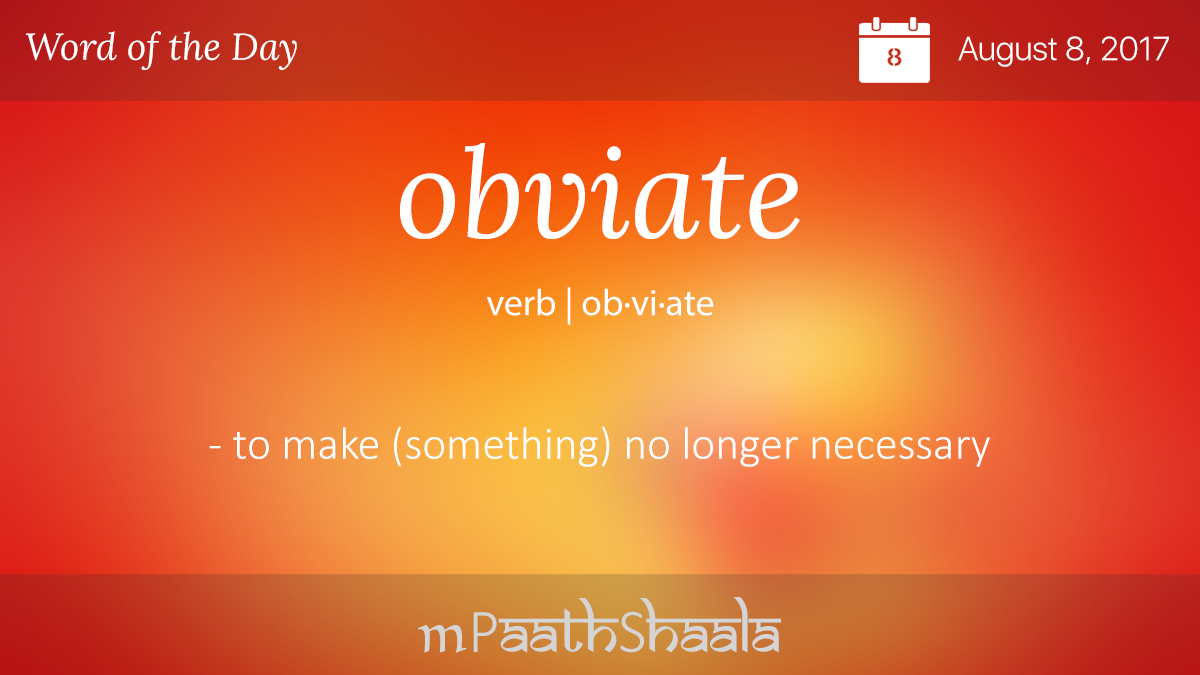 Word of the Day

8

August 8, 2017

obviate

verb | ob·vi·ate

- to make (something) no longer necessary

mPaathShaala